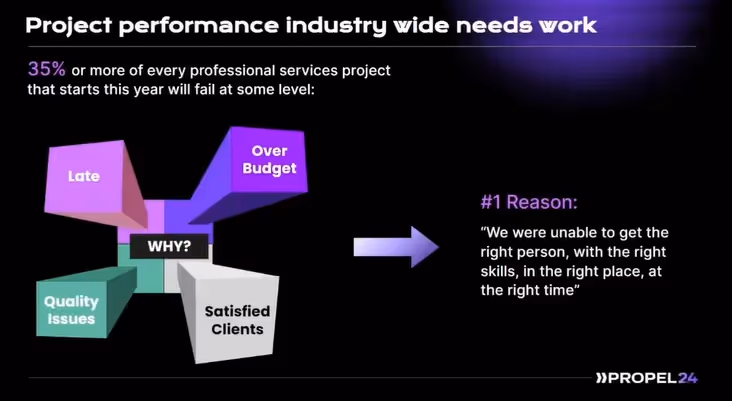 Project performance industry wide needs work

35% or more of every professional services project that starts this year will fail at some level:

Late

Over Budget

WHY?

Quality Issues

Satisfied Clients

#1 Reason:

"We were unable to get the right person, with the right skills, in the right place, at the right time"

»PROPEL24